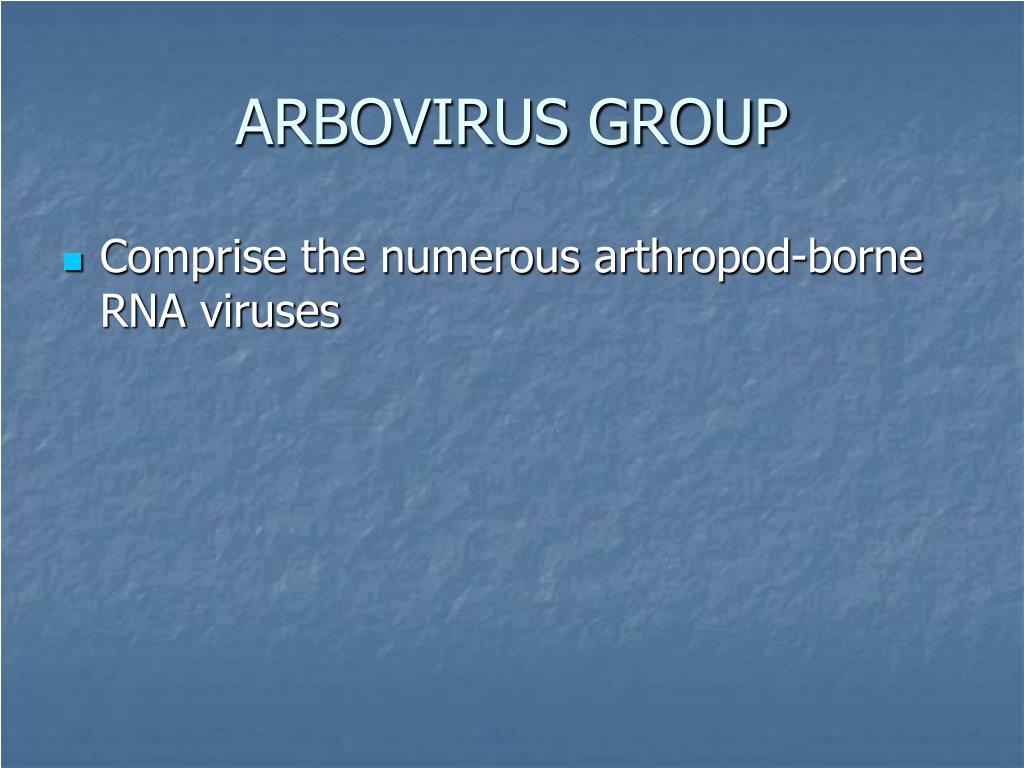 ARBOVIRUS GROUP

Comprise the numerous arthropod-borne RNA viruses